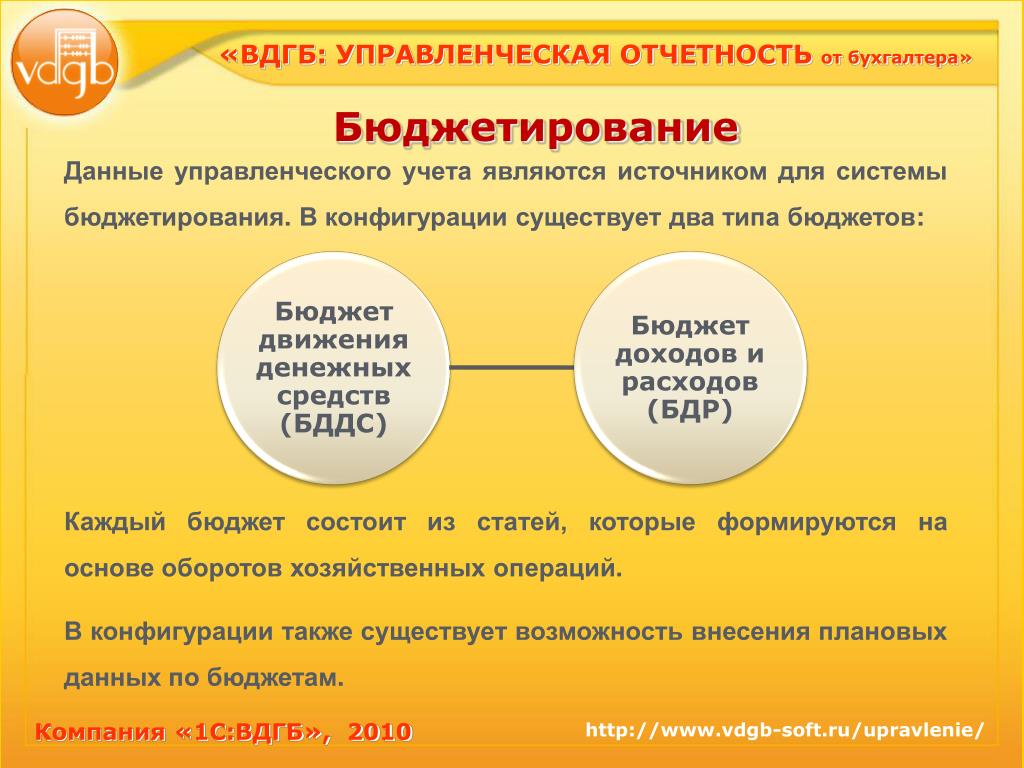 vdgb

«ВДГБ: УПРАВЛЕНЧЕСКАЯ ОТЧЕТНОСТЬ от бухгалтера»

Бюджетирование

Данные управленческого учета являются источником для системы бюджетирования. В конфигурации существует два типа бюджетов:

Бюджет движения денежных средств (БДДС)

Бюджет доходов и расходов (БДР)

Каждый бюджет состоит из статей, которые формируются на основе оборотов хозяйственных операций.

В конфигурации также существует возможность внесения плановых данных по бюджетам.

Компания «1С:ВДГБ», 2010

http://www.vdgb-soft.ru/upravlenie/